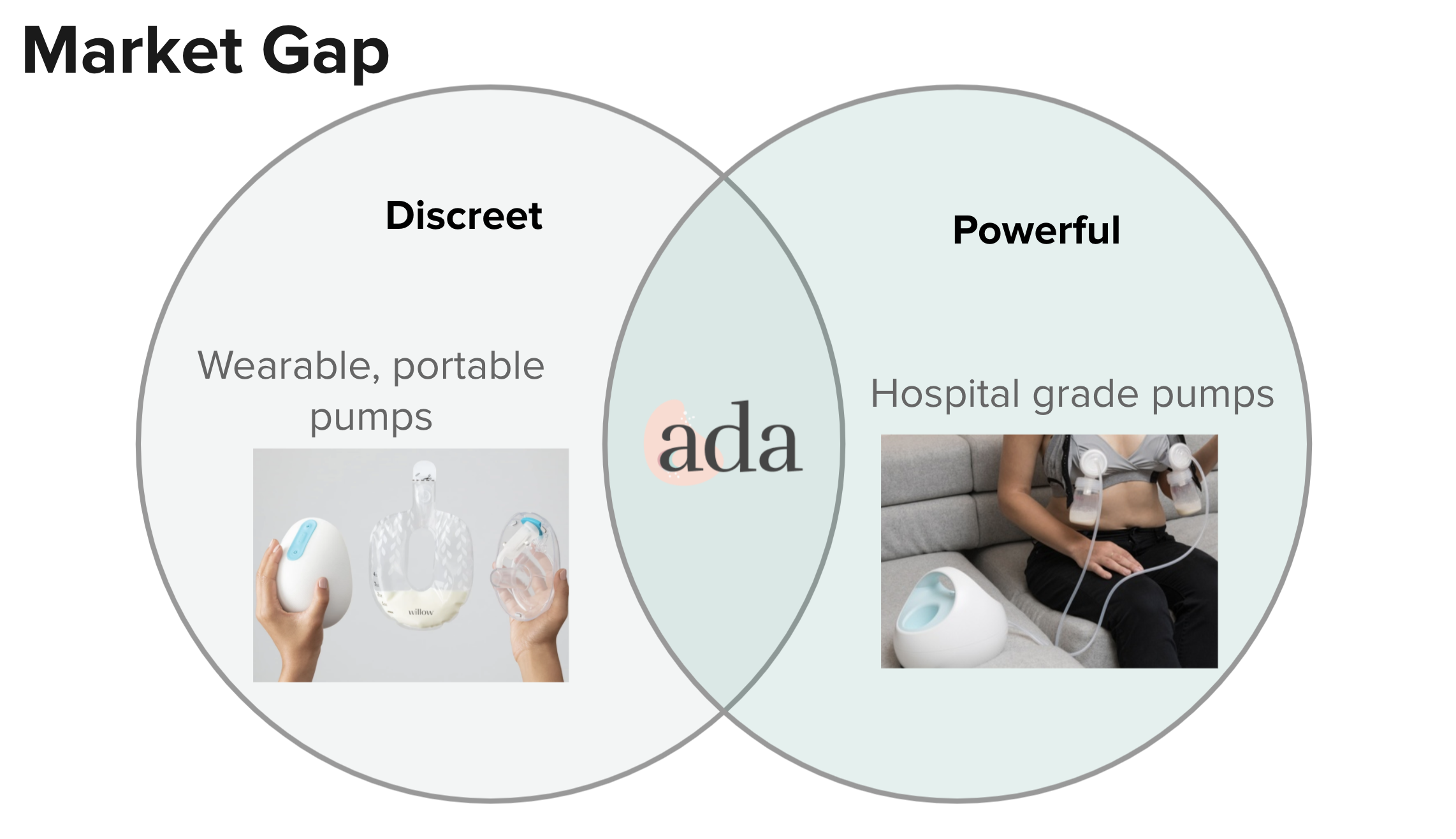 Market Gap

Discreet

Wearable, portable pumps

willow

ada

Powerful

Hospital grade pumps